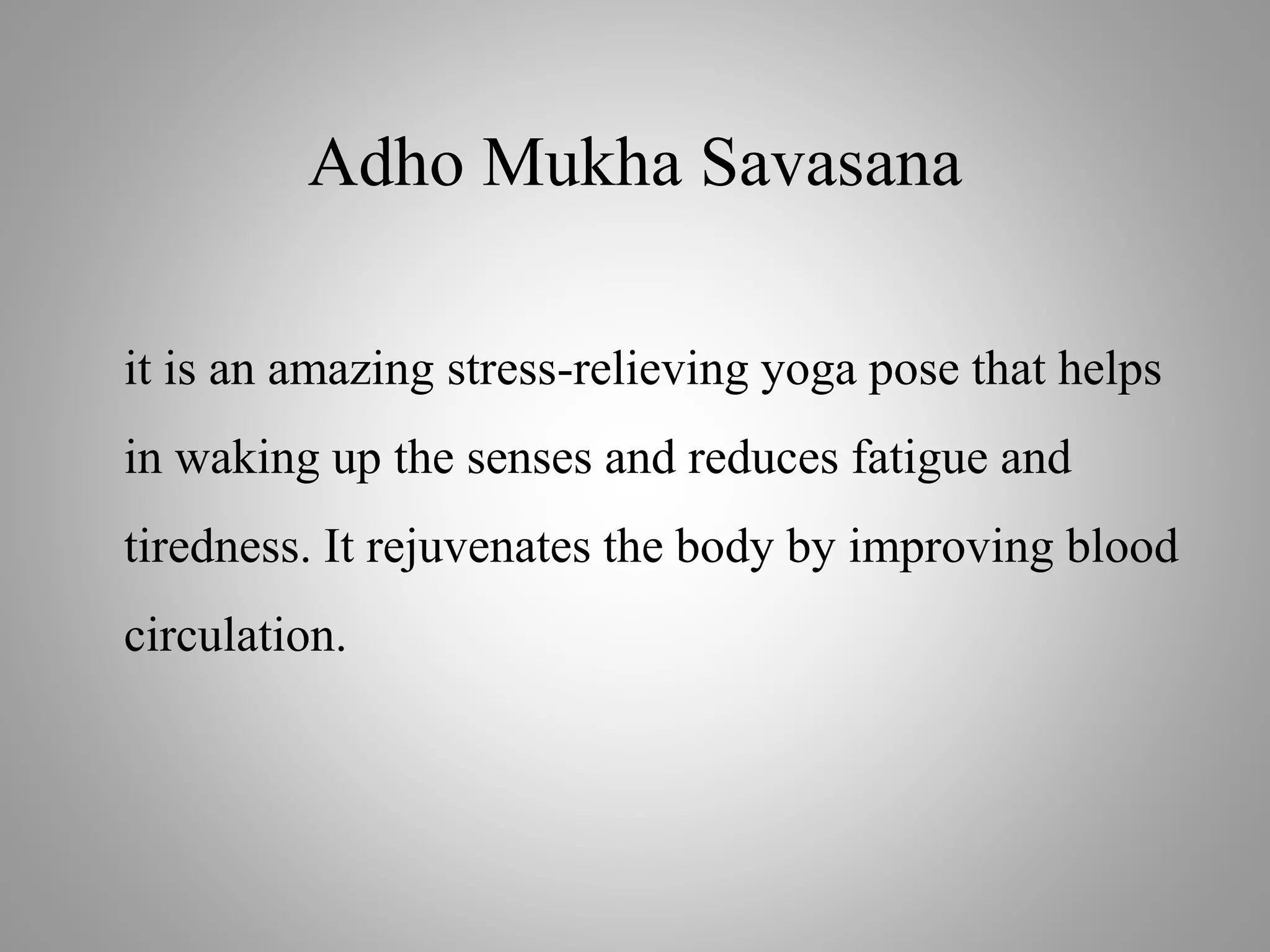 Adho Mukha Savasana

it is an amazing stress-relieving yoga pose that helps in waking up the senses and reduces fatigue and tiredness. It rejuvenates the body by improving blood circulation.